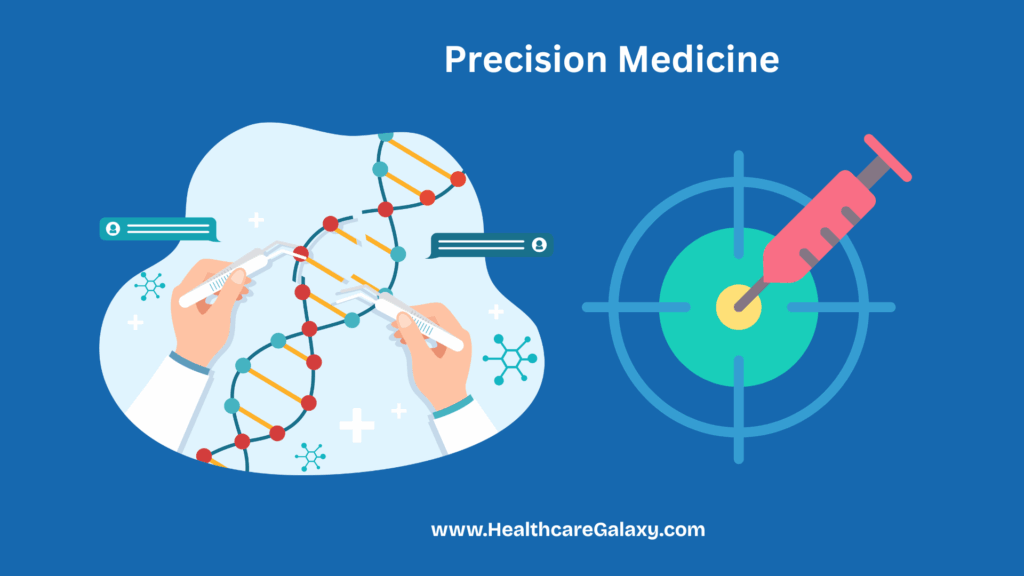 Precision Medicine

www.HealthcareGalaxy.com